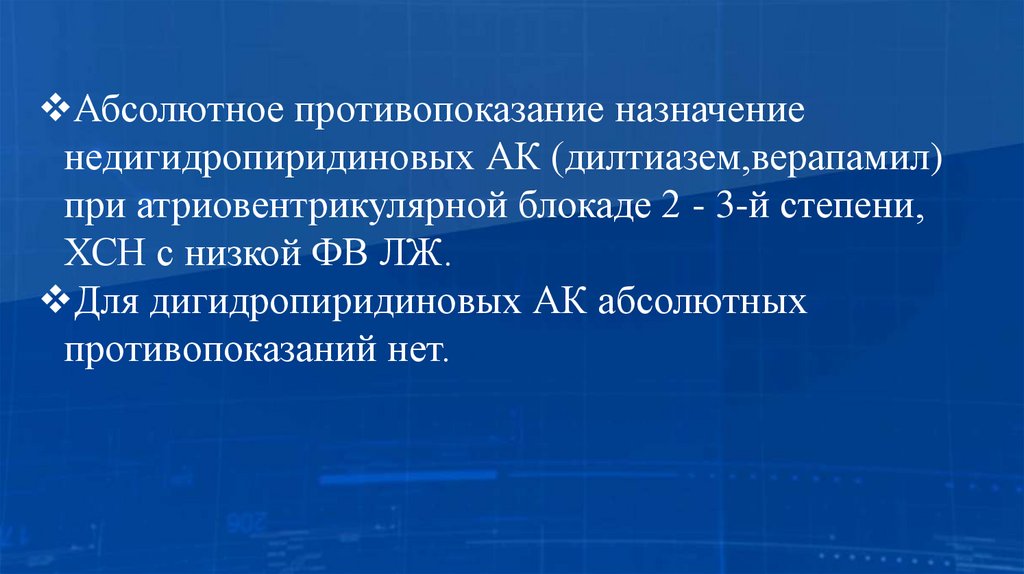 ❖Абсолютное противопоказание назначение недигидропиридиновых АК (дилтиазем,верапамил) при атриовентрикулярной блокаде 2 - 3-й степени, ХСН с низкой ФВ ЛЖ.
❖Для дигидропиридиновых АК абсолютных противопоказаний нет.